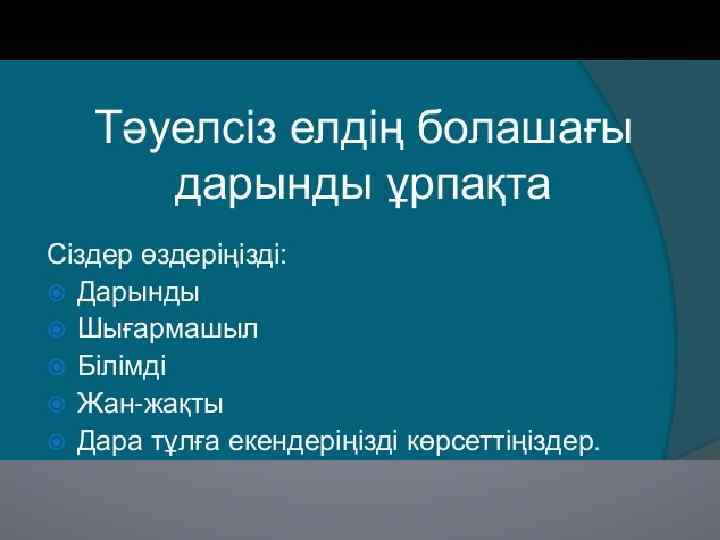 Тәуелсіз елдің болашағы дарынды ұрпақта

Сіздер өздеріңізді:

Дарынды

Шығармашыл

Білімді

Жан-жақты

Дара тұлға екендеріңізді көрсеттіңіздер.